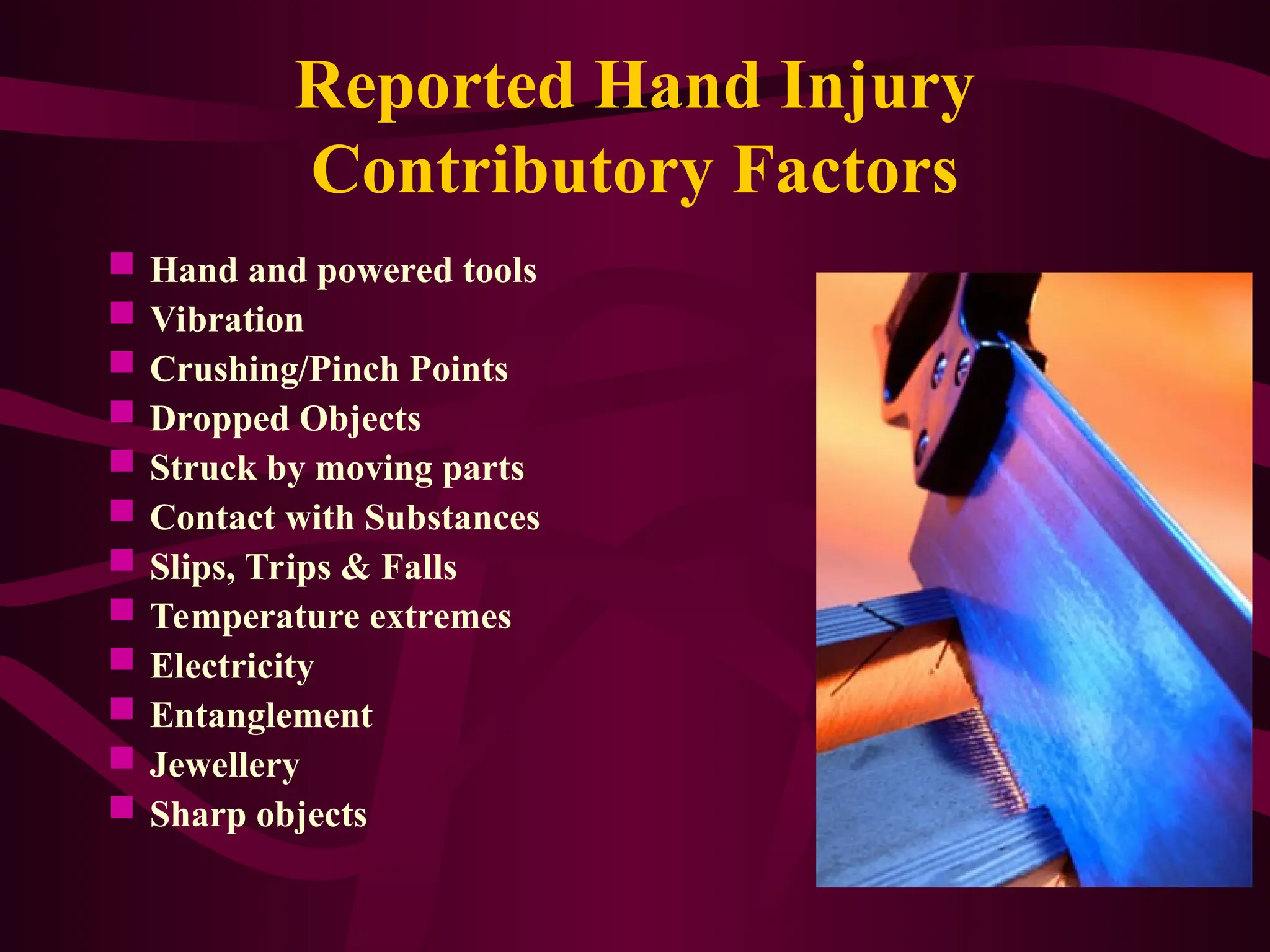 Reported Hand Injury Contributory Factors

- Hand and powered tools
- Vibration
- Crushing/Pinch Points
- Dropped Objects
- Struck by moving parts
- Contact with Substances
- Slips, Trips & Falls
- Temperature extremes
- Electricity
- Entanglement
- Jewellery
- Sharp objects